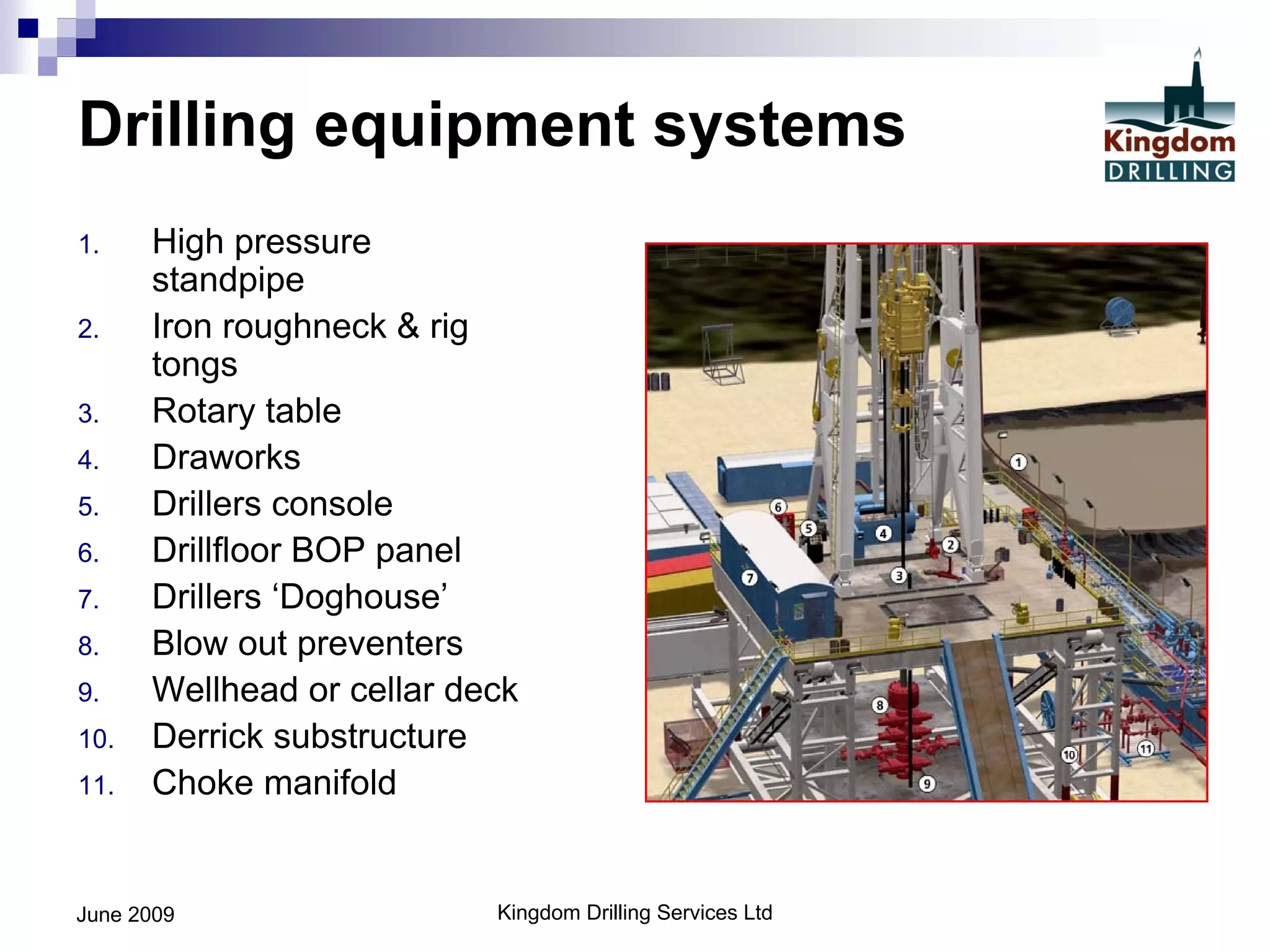 Drilling equipment systems

Kingdom DRILLING

1. High pressure standpipe
2. Iron roughneck & rig tongs
3. Rotary table
4. Draworks
5. Drillers console
6. Drillfloor BOP panel
7. Drillers ‘Doghouse’
8. Blow out preventers
9. Wellhead or cellar deck
10. Derrick substructure
11. Choke manifold

1 2 3 4 5 6 7 8 9 10 11

June 2009

Kingdom Drilling Services Ltd